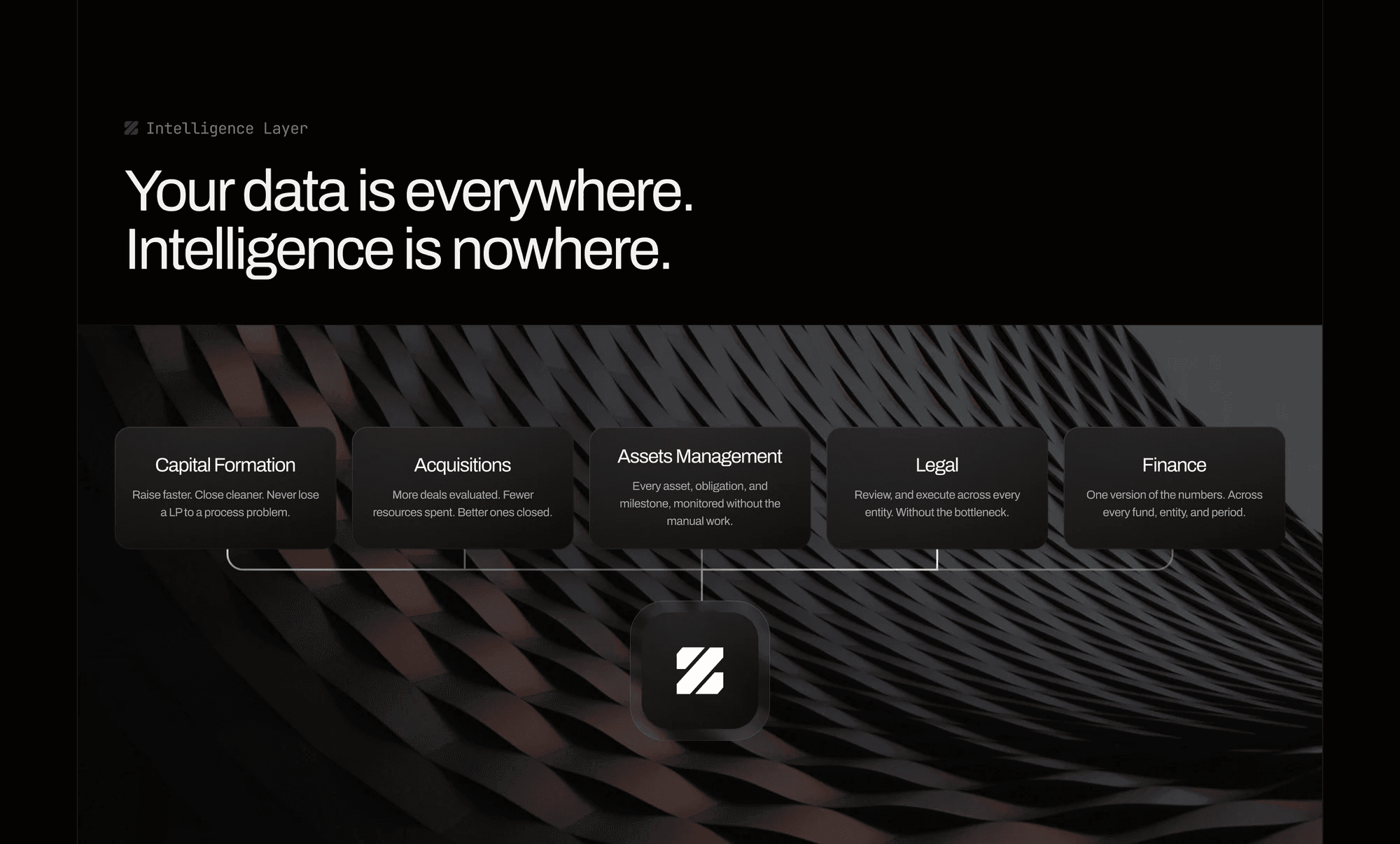 Intelligence Layer

Your data is everywhere.
Intelligence is nowhere.

Capital Formation

Raise faster. Close cleaner. Never lose a LP to a process problem.

Acquisitions

More deals evaluated. Fewer resources spent. Better ones closed.

Assets Management

Every asset, obligation, and milestone, monitored without the manual work.

Legal

Review, and execute across every entity. Without the bottleneck.

Finance

One version of the numbers. Across every fund, entity, and period.